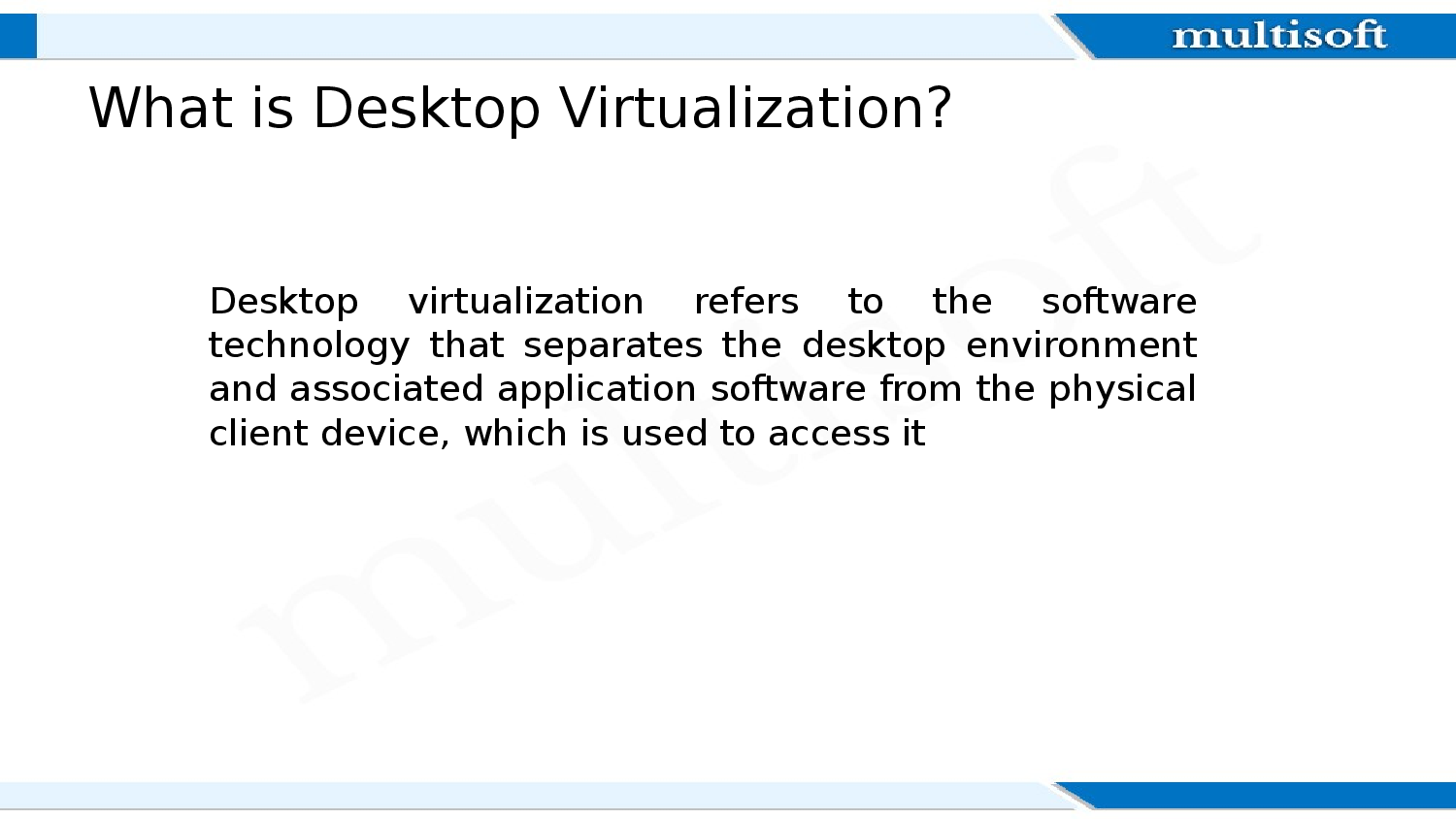 multisoft

What is Desktop Virtualization?

Desktop virtualization refers to the software technology that separates the desktop environment and associated application software from the physical client device, which is used to access it

multisoft